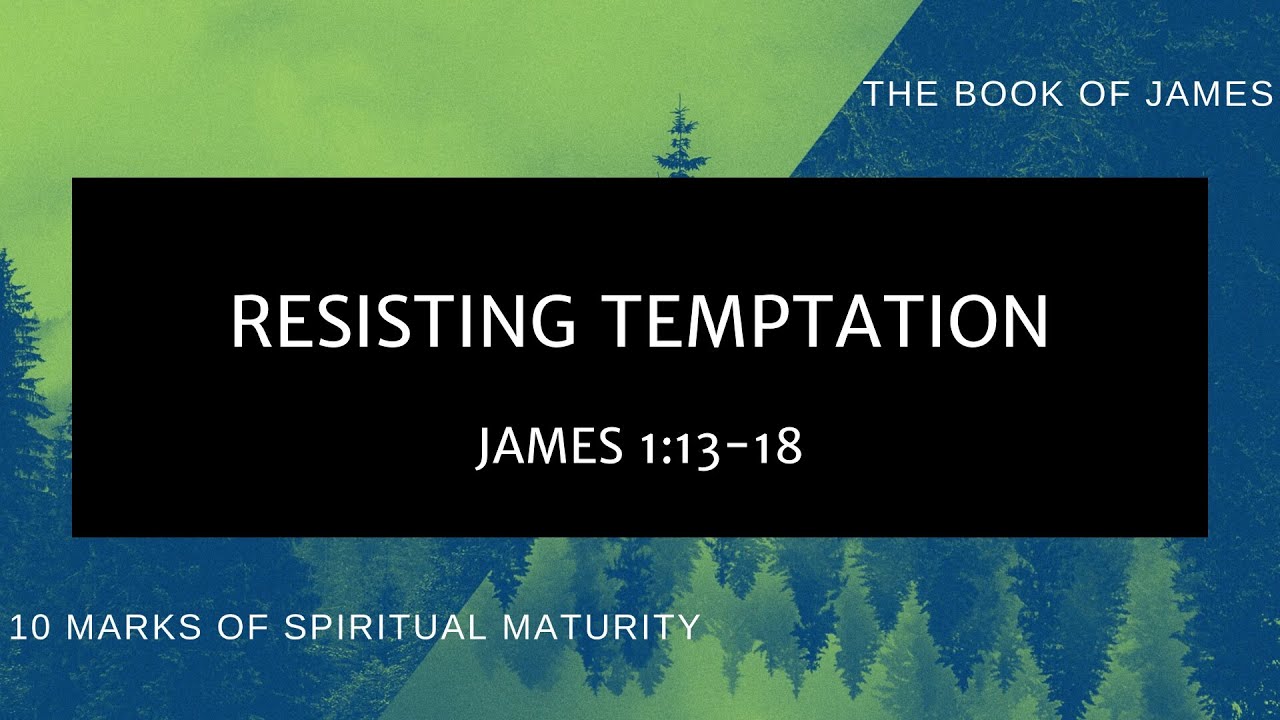 THE BOOK OF JAMES

RESISTING TEMPTATION

JAMES 1:13-18

10 MARKS OF SPIRITUAL MATURITY